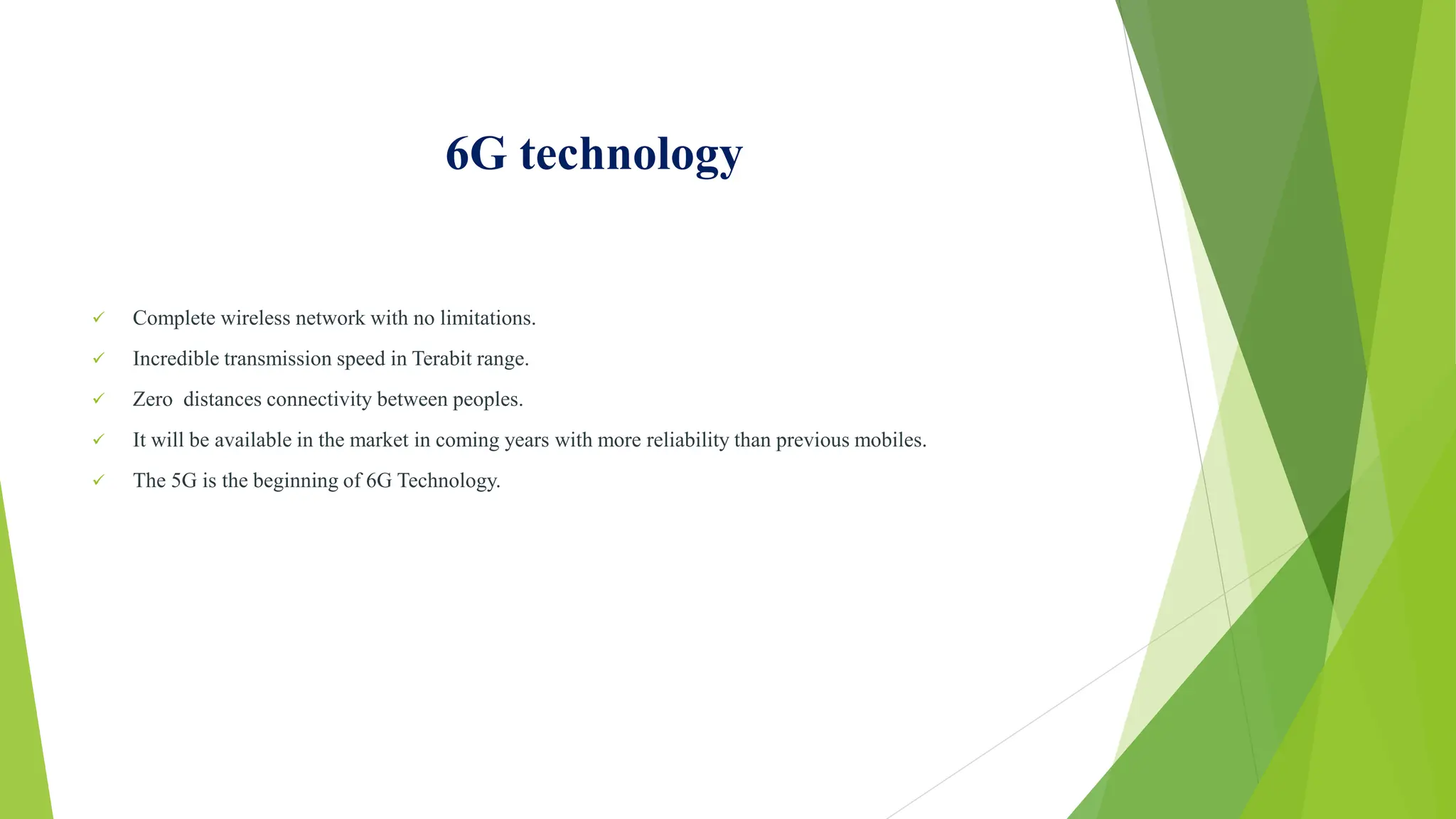 6G technology

✓ Complete wireless network with no limitations.

✓ Incredible transmission speed in Terabit range.

✓ Zero  distances connectivity between peoples.

✓ It will be available in the market in coming years with more reliability than previous mobiles.

✓ The 5G is the beginning of 6G Technology.